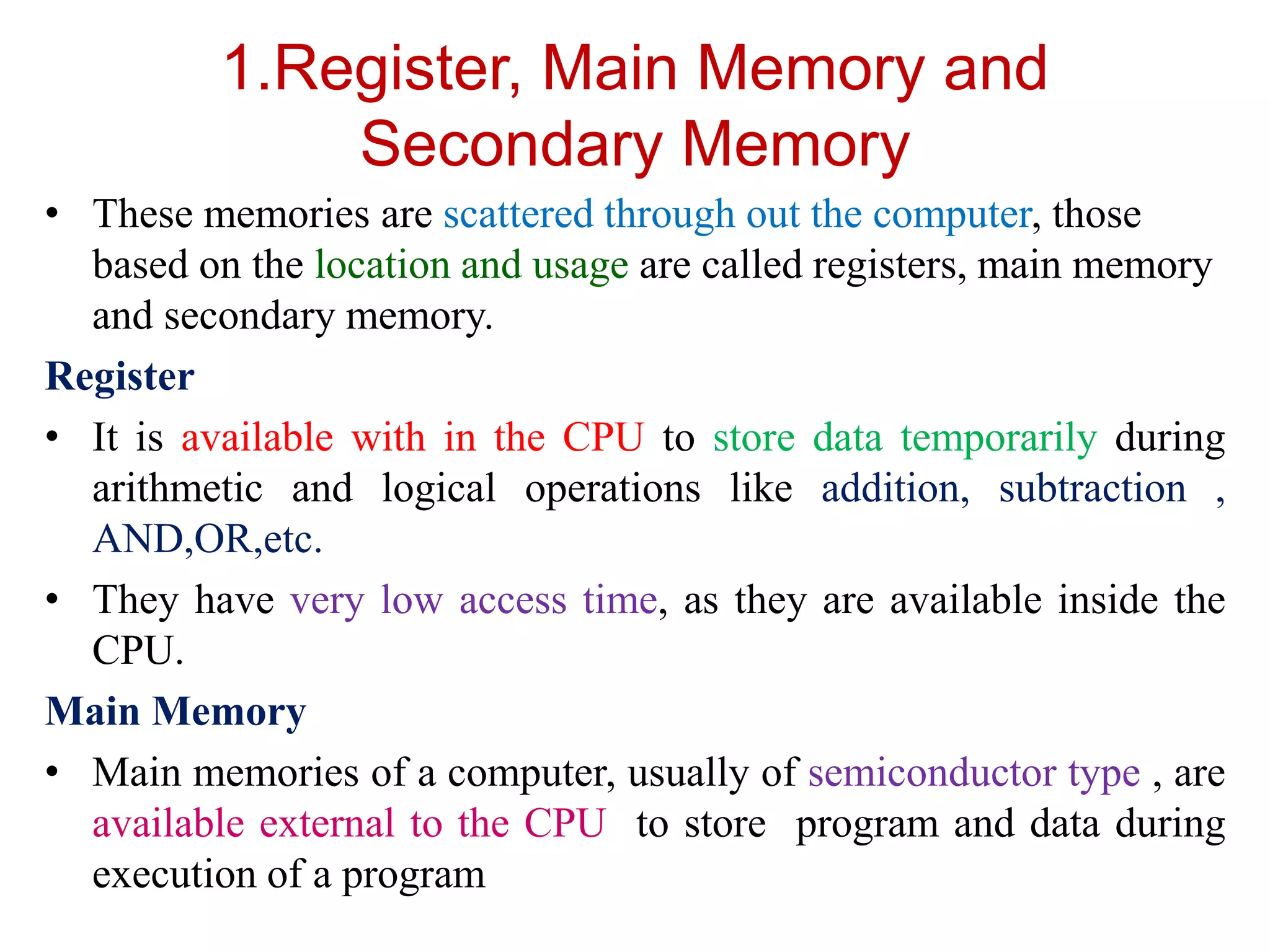 1.Register, Main Memory and Secondary Memory

• These memories are scattered through out the computer, those based on the location and usage are called registers, main memory and secondary memory.

Register

• It is available with in the CPU to store data temporarily during arithmetic and logical operations like addition, subtraction , AND,OR,etc.

• They have very low access time, as they are available inside the CPU.

Main Memory

• Main memories of a computer, usually of semiconductor type , are available external to the CPU to store program and data during execution of a program